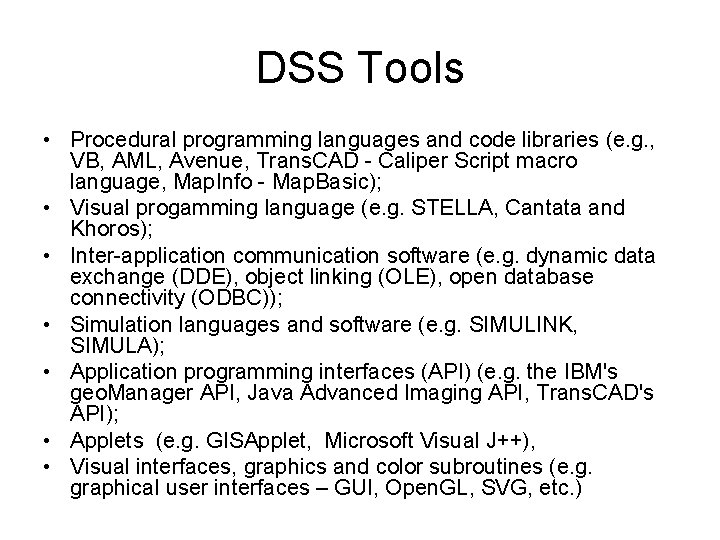 DSS Tools

• Procedural programming languages and code libraries (e.g., VB, AML, Avenue, TransCAD - Caliper Script macro language, MapInfo - MapBasic);
• Visual progamming language (e.g. STELLA, Cantata and Khoros);
• Inter-application communication software (e.g. dynamic data exchange (DDE), object linking (OLE), open database connectivity (ODBC));
• Simulation languages and software (e.g. SIMULINK, SIMULA);
• Application programming interfaces (API) (e.g. the IBM's geoManager API, Java Advanced Imaging API, TransCAD's API);
• Applets (e.g. GISApplet, Microsoft Visual J++),
• Visual interfaces, graphics and color subroutines (e.g. graphical user interfaces – GUI, OpenGL, SVG, etc.)